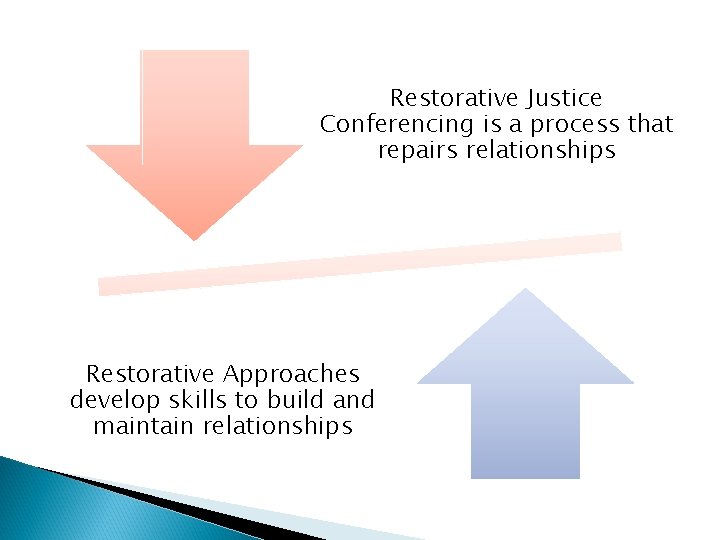 Restorative Justice Conferencing is a process that repairs relationships

Restorative Approaches develop skills to build and maintain relationships